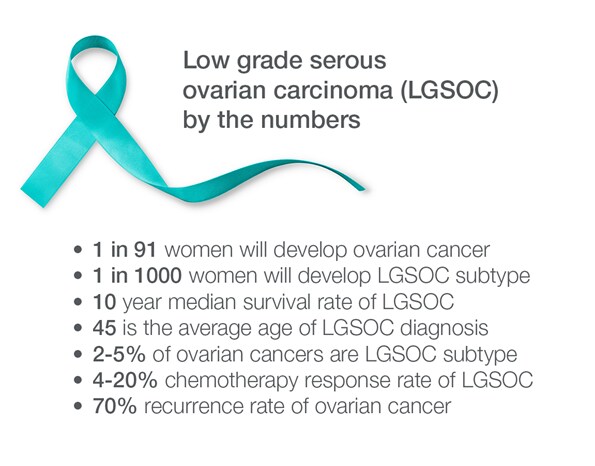 Low grade serous ovarian carcinoma (LGSOC) by the numbers

• 1 in 91 women will develop ovarian cancer
• 1 in 1000 women will develop LGSOC subtype
• 10 year median survival rate of LGSOC
• 45 is the average age of LGSOC diagnosis
• 2-5% of ovarian cancers are LGSOC subtype
• 4-20% chemotherapy response rate of LGSOC
• 70% recurrence rate of ovarian cancer